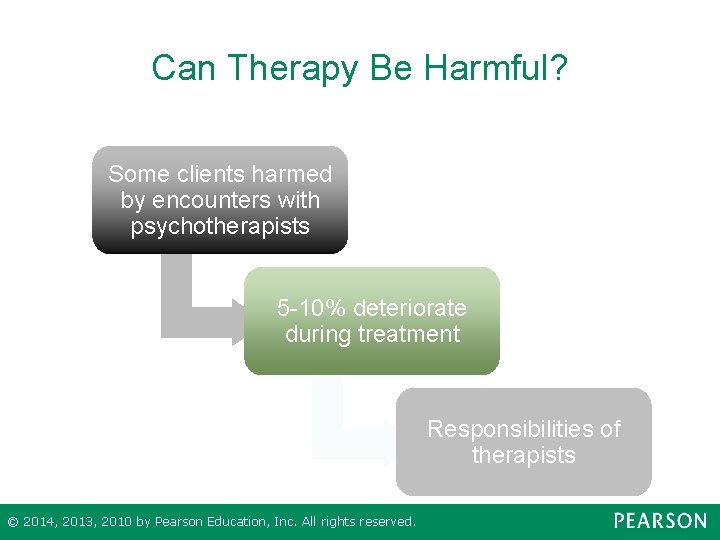 Can Therapy Be Harmful?

Some clients harmed by encounters with psychotherapists

5-10% deteriorate during treatment

Responsibilities of therapists

© 2014, 2013, 2010 by Pearson Education, Inc. All rights reserved.

PEARSON